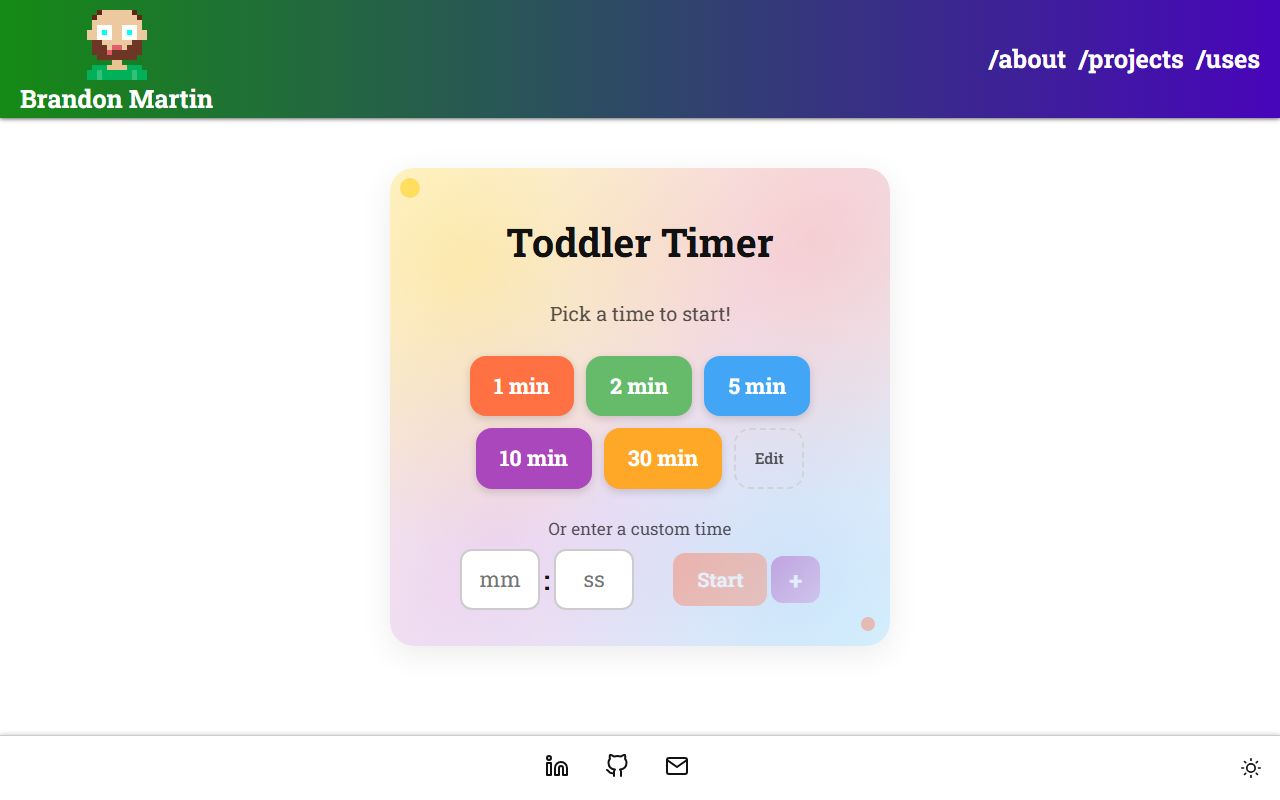 Brandon Martin

/about /projects /uses

Toddler Timer

Pick a time to start!

1 min
2 min
5 min
10 min
30 min
Edit

Or enter a custom time

mm : ss

Start
+